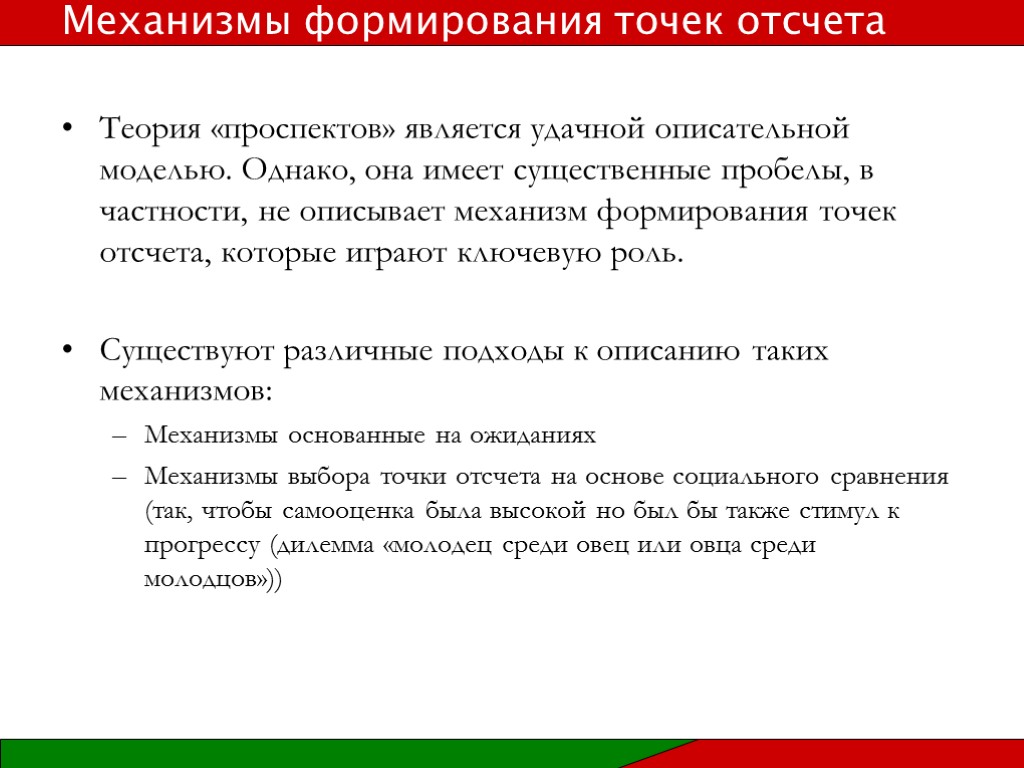 Механизмы формирования точек отсчета

• Теория «проспектов» является удачной описательной моделью. Однако, она имеет существенные пробелы, в частности, не описывает механизм формирования точек отсчета, которые играют ключевую роль.

• Существуют различные подходы к описанию таких механизмов:
– Механизмы основанные на ожиданиях
– Механизмы выбора точки отсчета на основе социального сравнения (так, чтобы самооценка была высокой но был бы также стимул к прогрессу (дилемма «молодец среди овец или овца среди молодцов»))